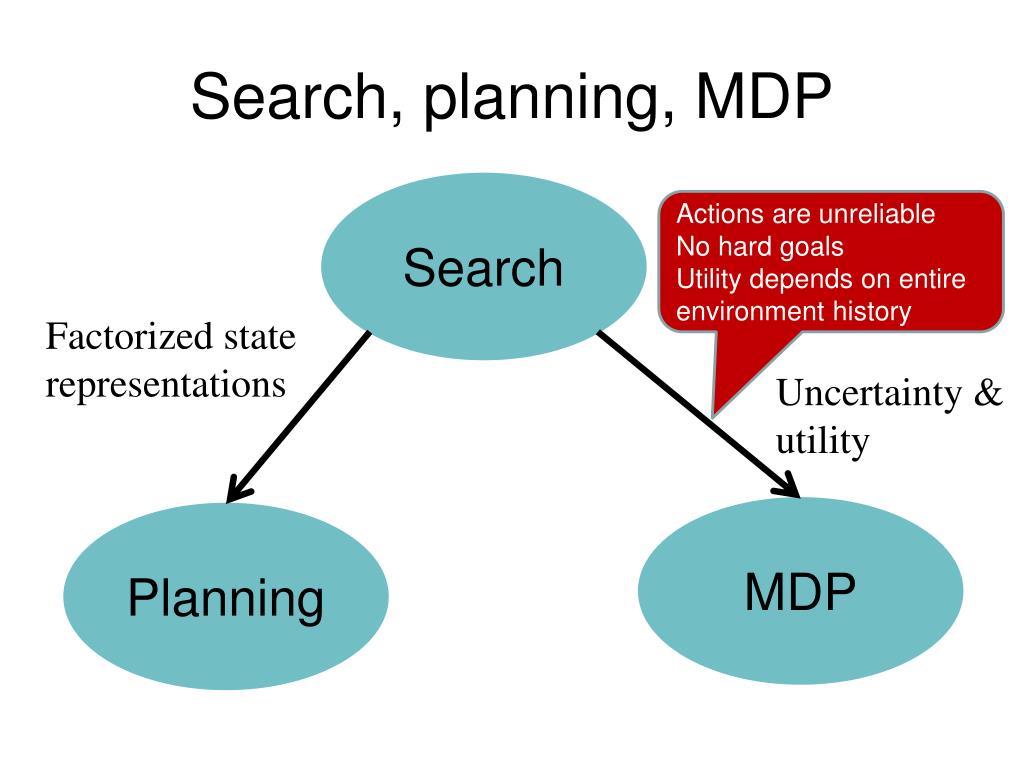 Search, planning, MDP

Search

Actions are unreliable
No hard goals
Utility depends on entire environment history

Factorized state representations

Uncertainty & utility

Planning

MDP